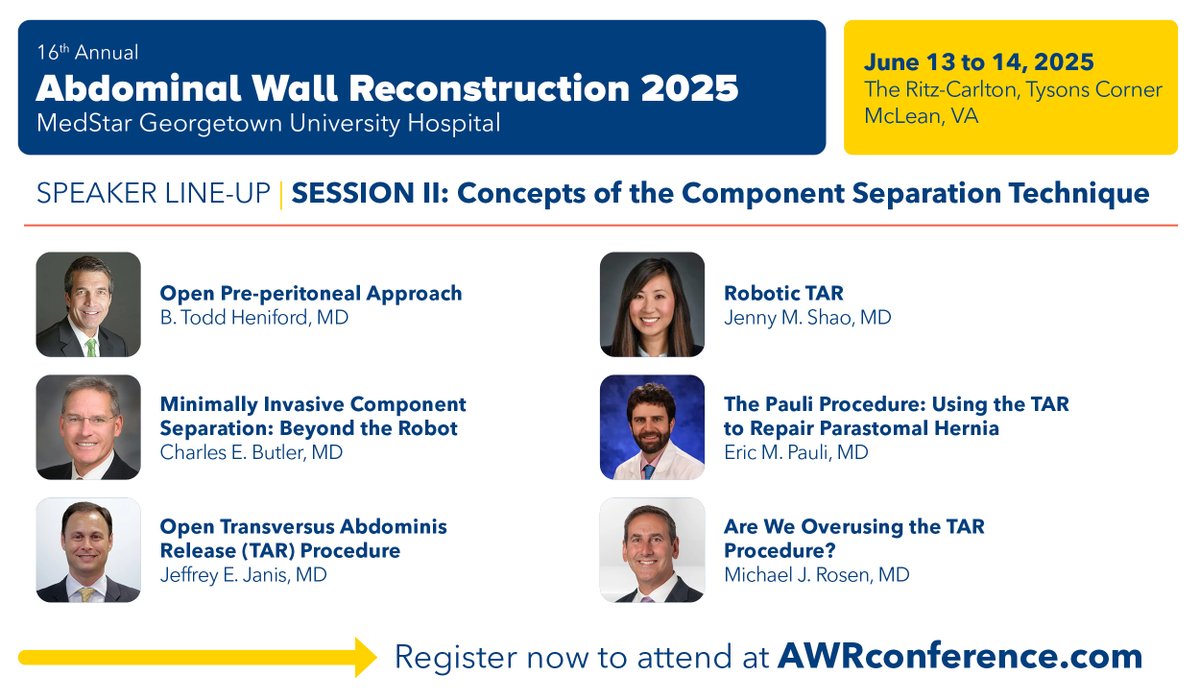 16th Annual
Abdominal Wall Reconstruction 2025
MedStar Georgetown University Hospital

June 13 to 14, 2025
The Ritz-Carlton, Tysons Corner
McLean, VA

SPEAKER LINE-UP | SESSION II: Concepts of the Component Separation Technique

Open Pre-peritoneal Approach
B. Todd Heniford, MD

Minimally Invasive Component Separation: Beyond the Robot
Charles E. Butler, MD

Open Transversus Abdominis Release (TAR) Procedure
Jeffrey E. Janis, MD

Robotic TAR
Jenny M. Shao, MD

The Pauli Procedure: Using the TAR to Repair Parastomal Hernia
Eric M. Pauli, MD

Are We Overusing the TAR Procedure?
Michael J. Rosen, MD

Register now to attend at AWRconference.com